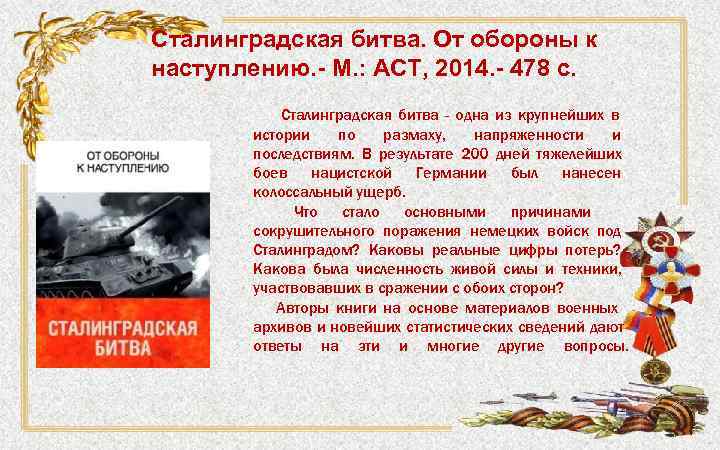 Сталинградская битва. От обороны к наступлению.- М.: АСТ, 2014.- 478 с.

ОТ ОБОРОНЫ К НАСТУПЛЕНИЮ

СТАЛИНГРАДСКАЯ БИТВА

Сталинградская битва - одна из крупнейших в истории по размаху, напряженности и последствиям. В результате 200 дней тяжелейших боев нацистской Германии был нанесен колоссальный ущерб.

Что стало основными причинами сокрушительного поражения немецких войск под Сталинградом? Каковы реальные цифры потерь? Какова была численность живой силы и техники, участвовавших в сражении с обоих сторон?

Авторы книги на основе материалов военных архивов и новейших статистических сведений дают ответы на эти и многие другие вопросы.